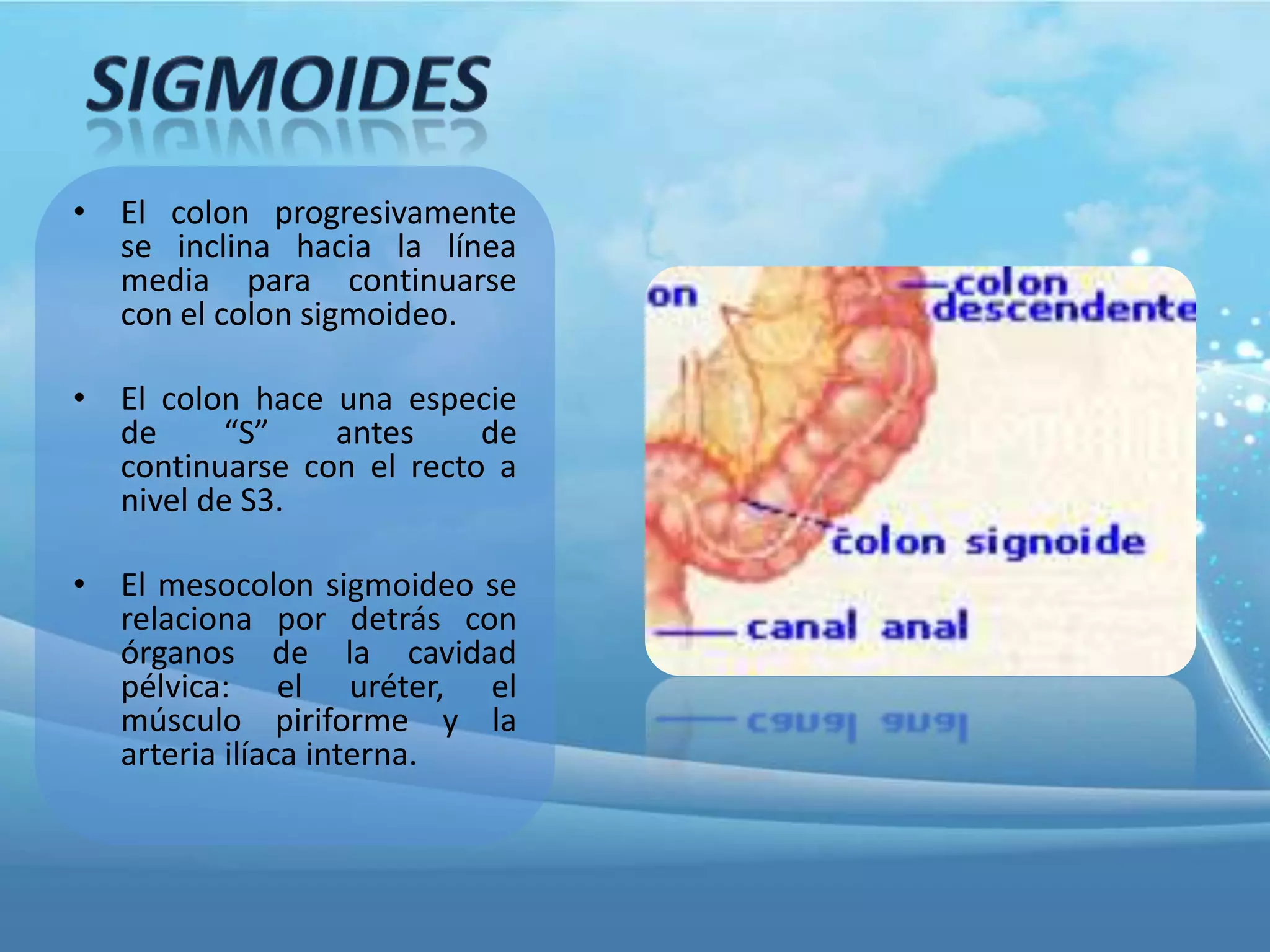 SIGMOIDES

• El colon progresivamente se inclina hacia la línea media para continuarse con el colon sigmoideo.

• El colon hace una especie de “S” antes de continuarse con el recto a nivel de S3.

• El mesocolon sigmoideo se relaciona por detrás con órganos de la cavidad pélvica: el uréter, el músculo piriforme y la arteria ilíaca interna.

on
colon descendente
colon signoide
canal anal